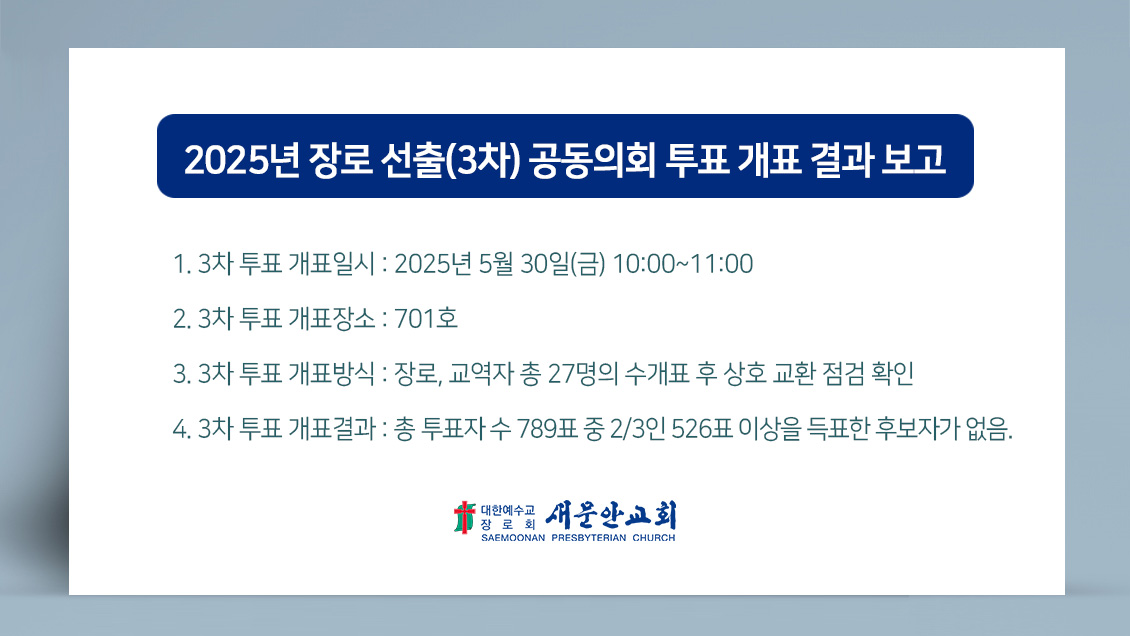 2025년 장로 선출(3차) 공동의회 투표 개표 결과 보고

1. 3차 투표 개표일시 : 2025년 5월 30일(금) 10:00~11:00

2. 3차 투표 개표장소 : 701호

3. 3차 투표 개표방식 : 장로, 교역자 총 27명의 수개표 후 상호 교환 점검 확인

4. 3차 투표 개표결과 : 총 투표자 수 789표 중 2/3인 526표 이상을 득표한 후보자가 없음.

대한예수교 장로회 새문안교회
SAEMOONAN PRESBYTERIAN CHURCH